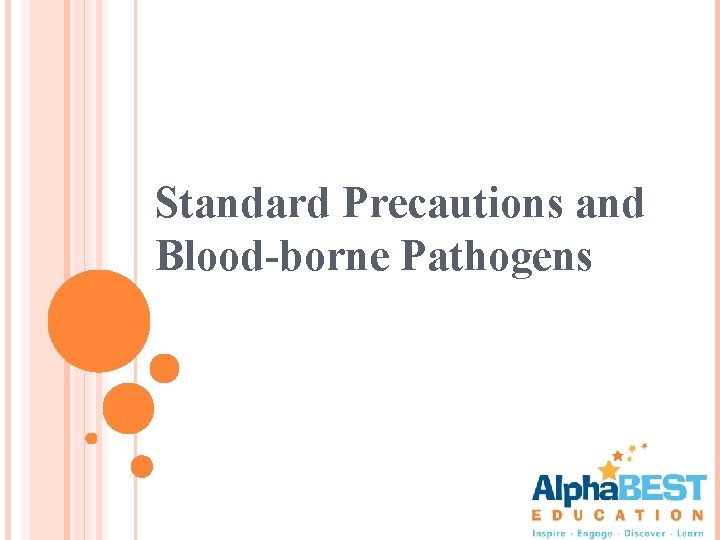 Standard Precautions and Blood-borne Pathogens

AlphaBEST
EDUCATION
Inspire · Engage · Discover · Learn